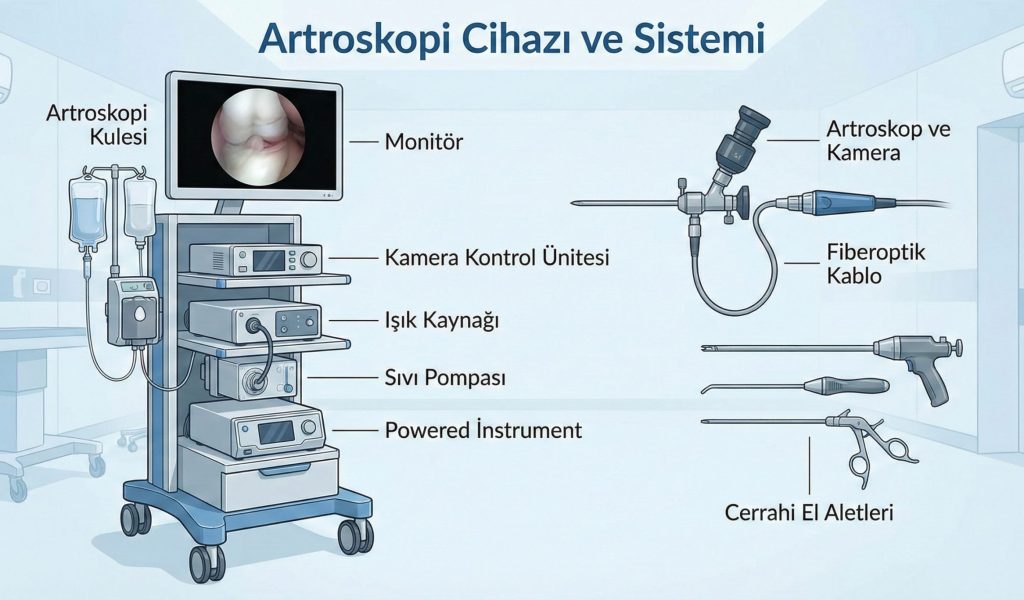 Artroskopi Cihazı ve Sistemi

Artroskopi Kulesi

Monitör

Kamera Kontrol Ünitesi

Işık Kaynağı

Sıvı Pompası

Powered İnstrument

Artroskop ve Kamera

Fiberoptik Kablo

Cerrahi El Aletleri